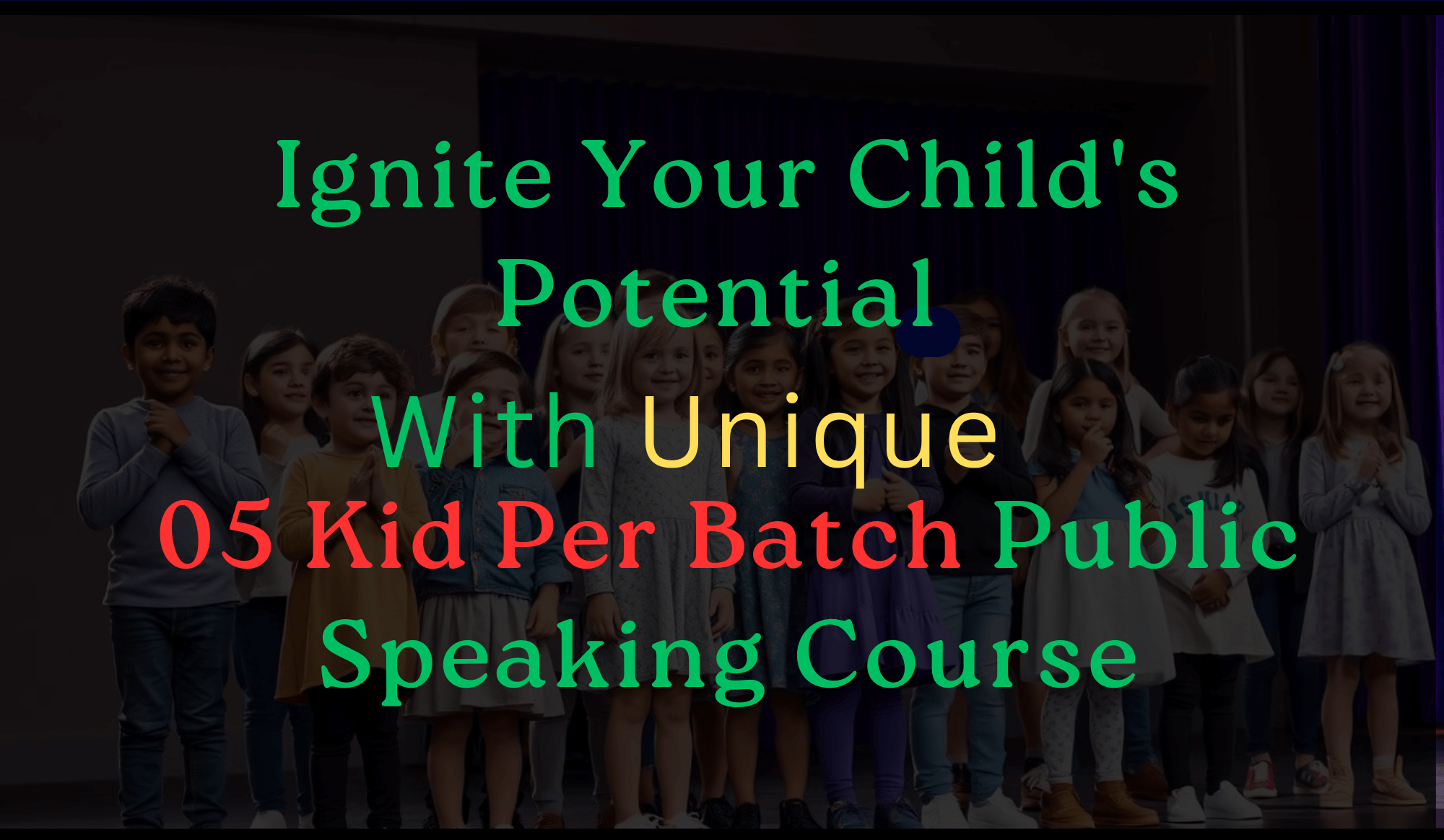 Ignite Your Child's Potential

With Unique
05 Kid Per Batch Public Speaking Course